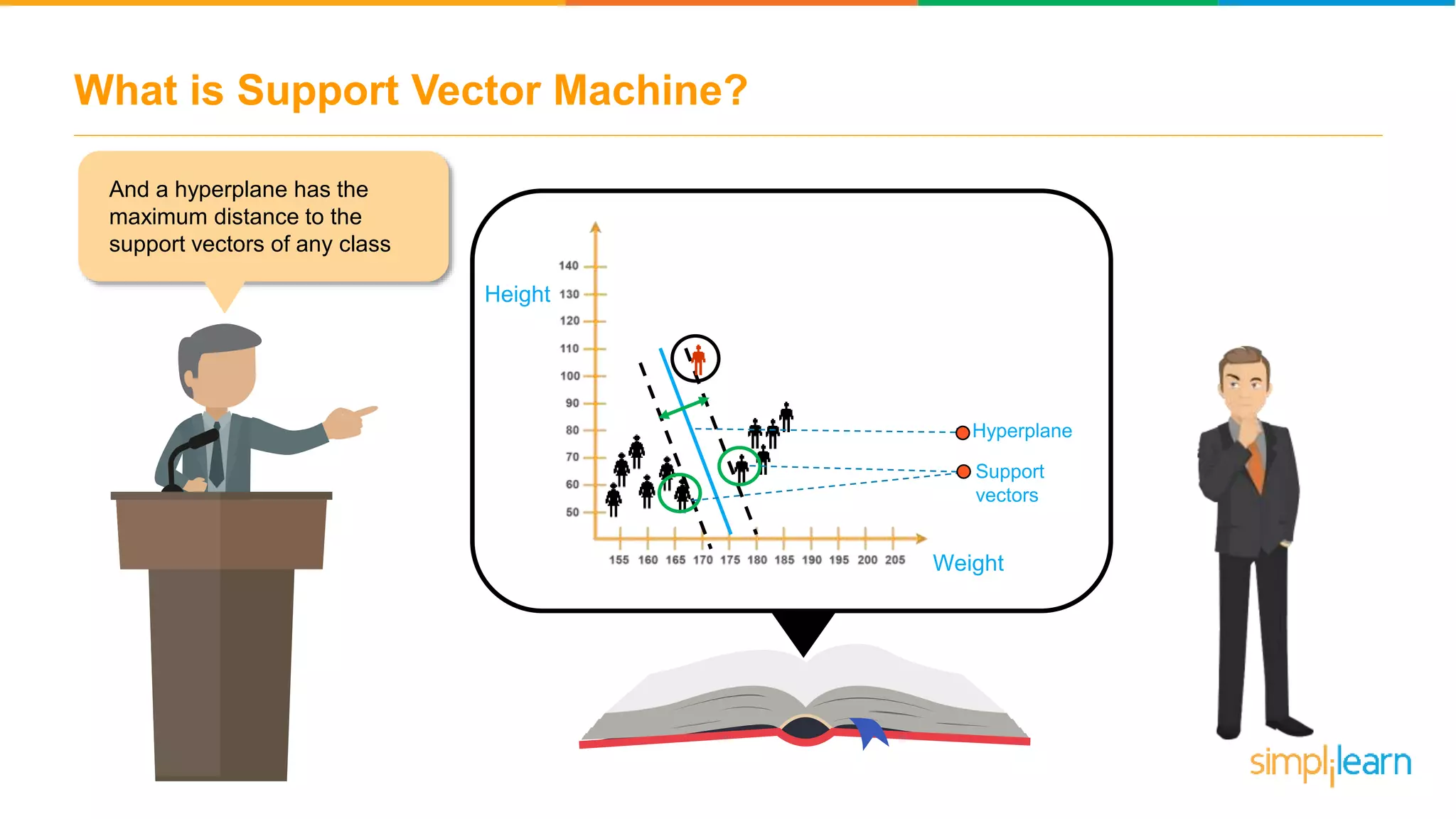 What is Support Vector Machine?

And a hyperplane has the maximum distance to the support vectors of any class

Height

140
130
120
110
100
90
80
70
60
50

155 160 165 170 175 180 185 190 195 200 205

Weight

Hyperplane

Support vectors

simplilearn